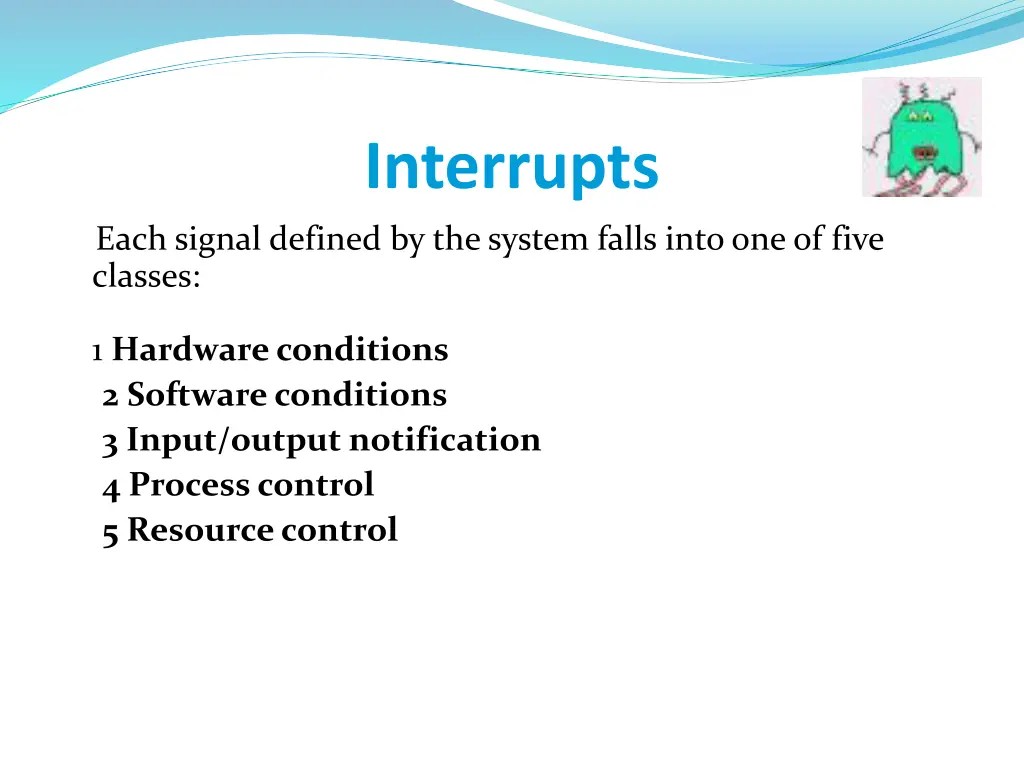 Interrupts

Each signal defined by the system falls into one of five classes:

1 Hardware conditions
2 Software conditions
3 Input/output notification
4 Process control
5 Resource control